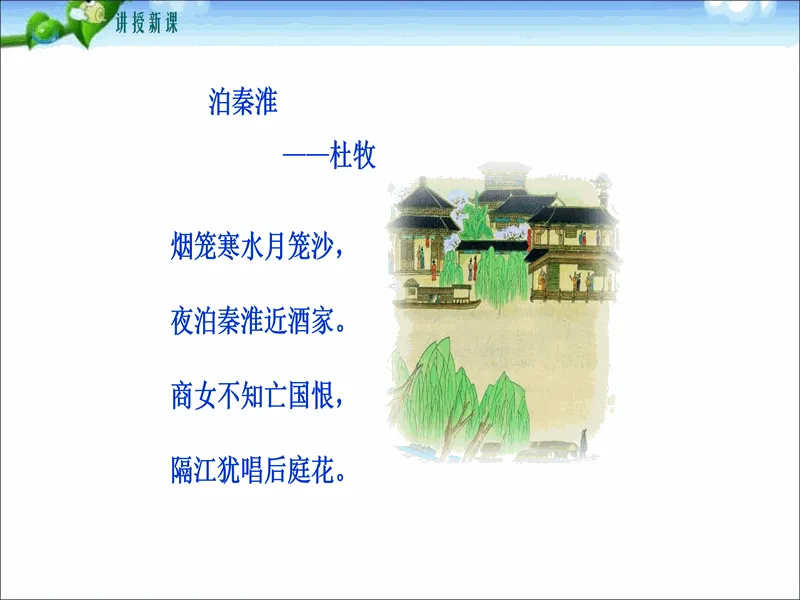 讲授新课

泊秦淮

——杜牧

烟笼寒水月笼沙，

夜泊秦淮近酒家。

商女不知亡国恨，

隔江犹唱后庭花。